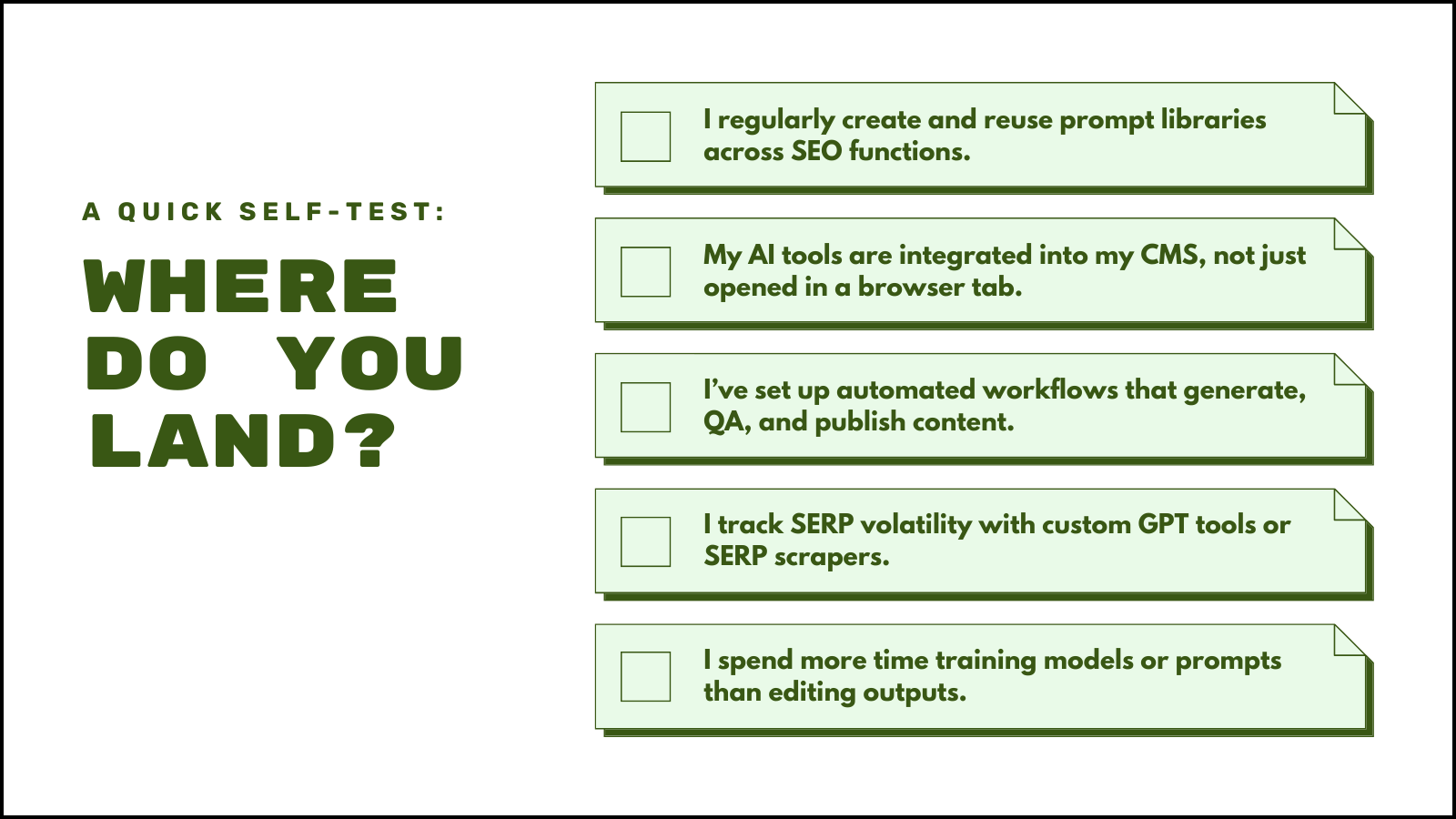 A QUICK SELF-TEST:

WHERE DO YOU LAND?

I regularly create and reuse prompt libraries across SEO functions.

My AI tools are integrated into my CMS, not just opened in a browser tab.

I've set up automated workflows that generate, QA, and publish content.

I track SERP volatility with custom GPT tools or SERP scrapers.

I spend more time training models or prompts than editing outputs.